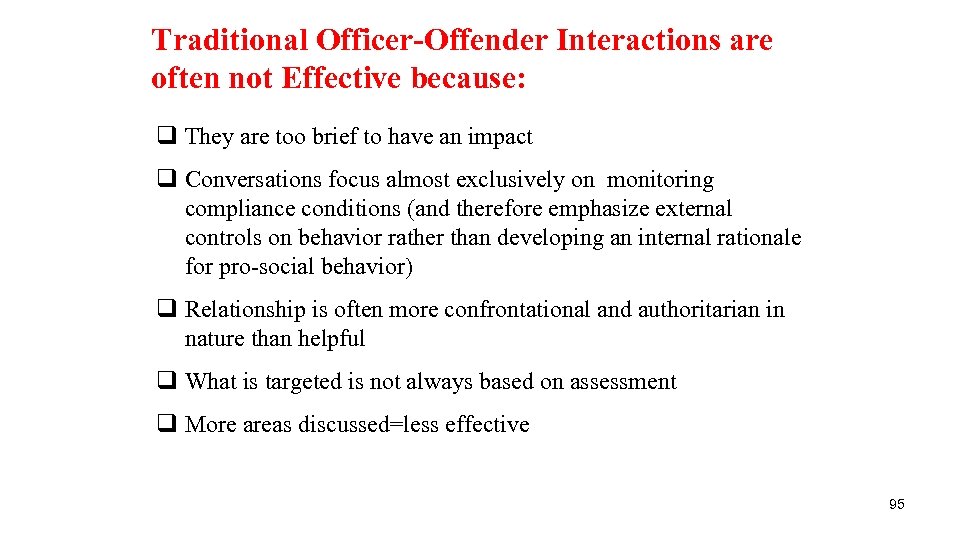 Traditional Officer-Offender Interactions are often not Effective because:

❑ They are too brief to have an impact

❑ Conversations focus almost exclusively on monitoring compliance conditions (and therefore emphasize external controls on behavior rather than developing an internal rationale for pro-social behavior)

❑ Relationship is often more confrontational and authoritarian in nature than helpful

❑ What is targeted is not always based on assessment

❑ More areas discussed=less effective

95